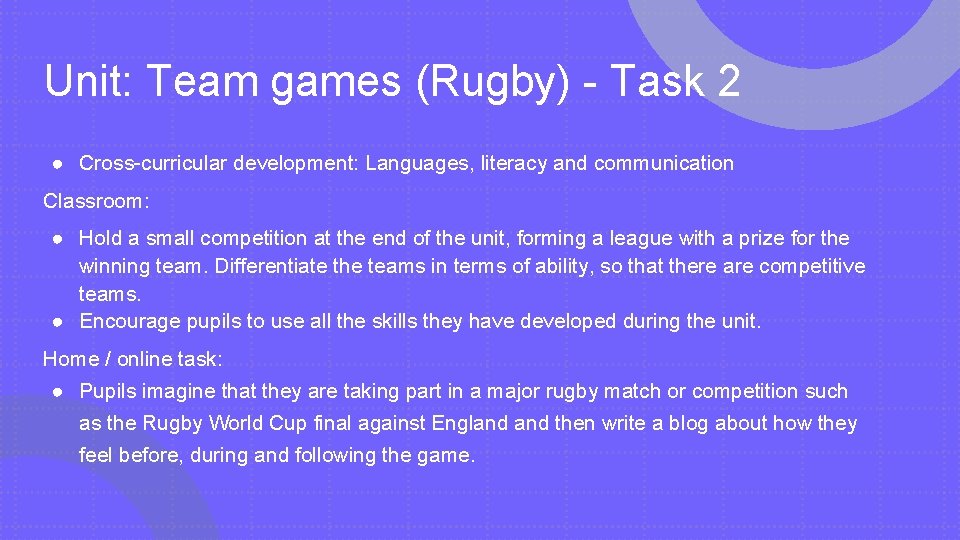 Unit: Team games (Rugby) - Task 2

● Cross-curricular development: Languages, literacy and communication

Classroom:

● Hold a small competition at the end of the unit, forming a league with a prize for the winning team. Differentiate the teams in terms of ability, so that there are competitive teams.
● Encourage pupils to use all the skills they have developed during the unit.

Home / online task:

● Pupils imagine that they are taking part in a major rugby match or competition such as the Rugby World Cup final against England and then write a blog about how they feel before, during and following the game.